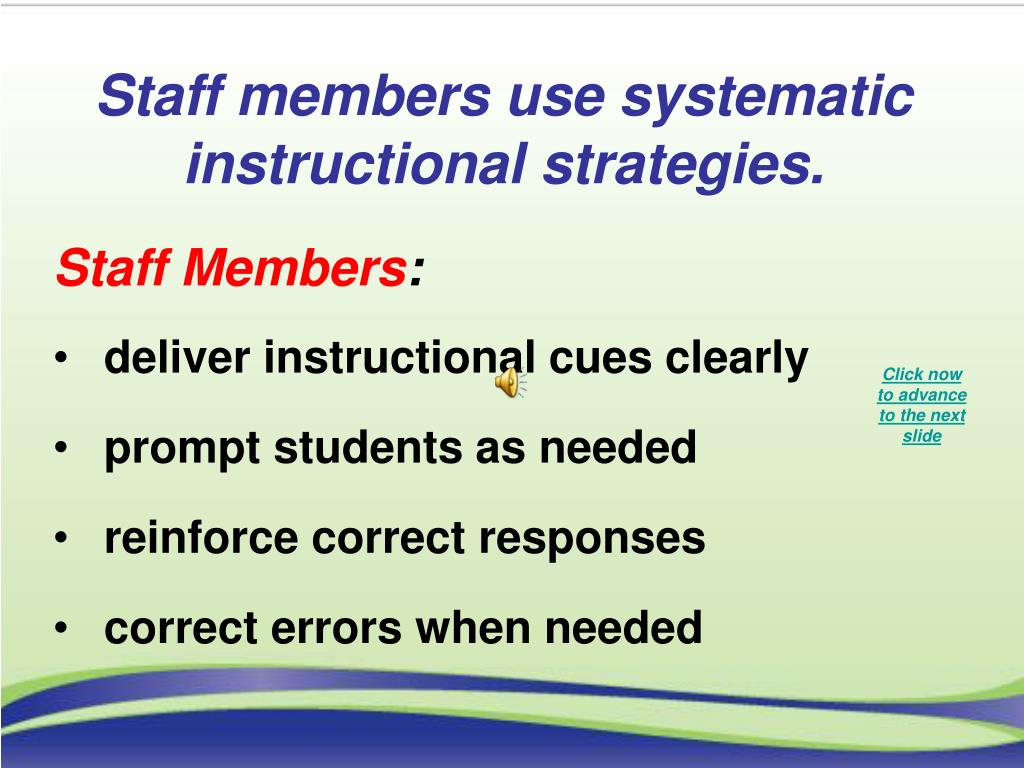 Staff members use systematic instructional strategies.

Staff Members:

• deliver instructional cues clearly

• prompt students as needed

• reinforce correct responses

• correct errors when needed

Click now to advance to the next slide